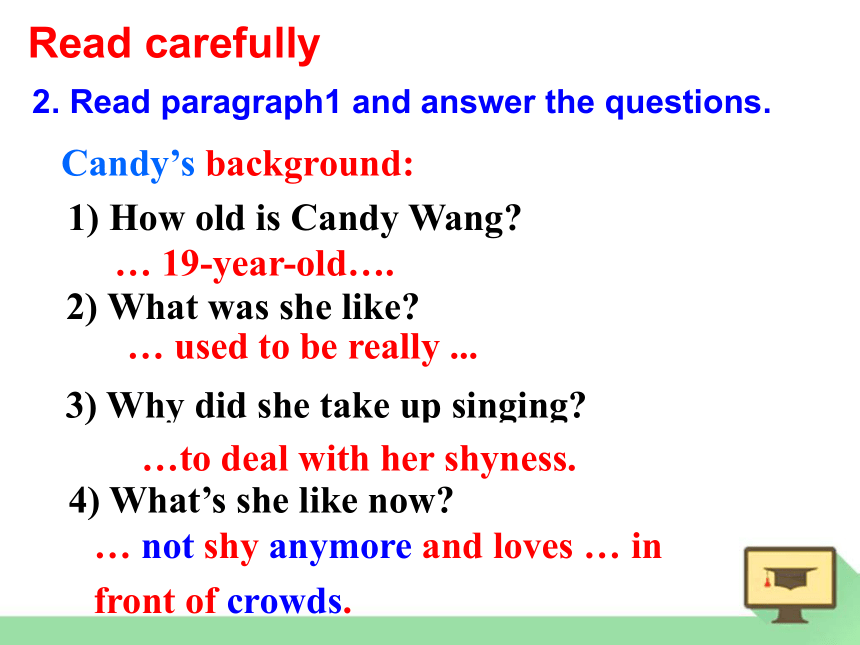 Read carefully

2. Read paragraph1 and answer the questions.

Candy’s background:

1) How old is Candy Wang?

… 19-year-old….

2) What was she like?

… used to be really ...

3) Why did she take up singing?

…to deal with her shyness.

4) What’s she like now?

… not shy anymore and loves … in front of crowds.